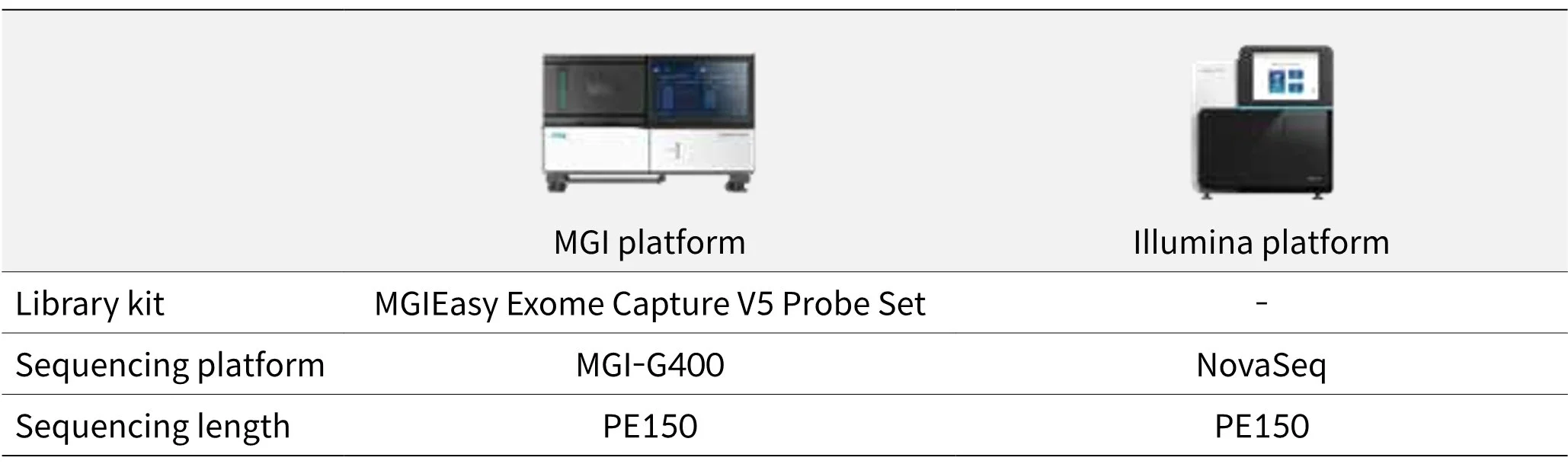 |  | MGI platform | Illumina platform |
|---|---|---|
| Library kit | MGIEasy Exome Capture V5 Probe Set | - |
| Sequencing platform | MGI-G400 | NovaSeq |
| Sequencing length | PE150 | PE150 |